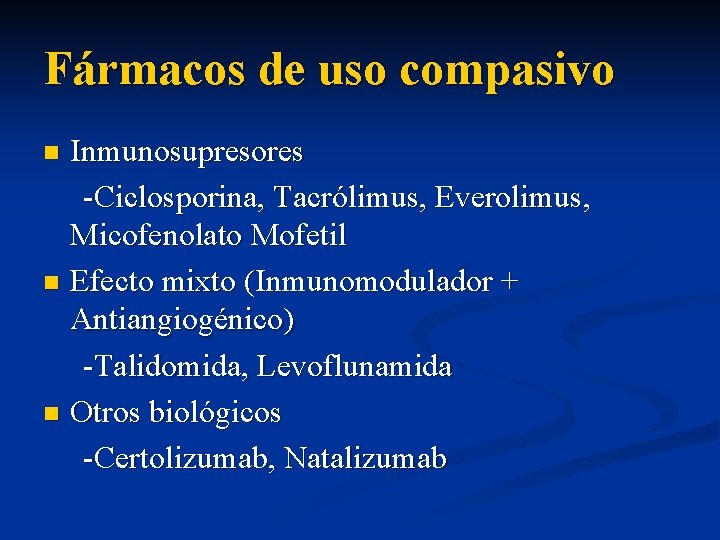 Fármacos de uso compasivo

Inmunosupresores
-Ciclosporina, Tacrólimus, Everolimus, Micofenolato Mofetil

Efecto mixto (Inmunomodulador + Antiangiogénico)
-Talidomida, Levoflunamida

Otros biológicos
-Certolizumab, Natalizumab